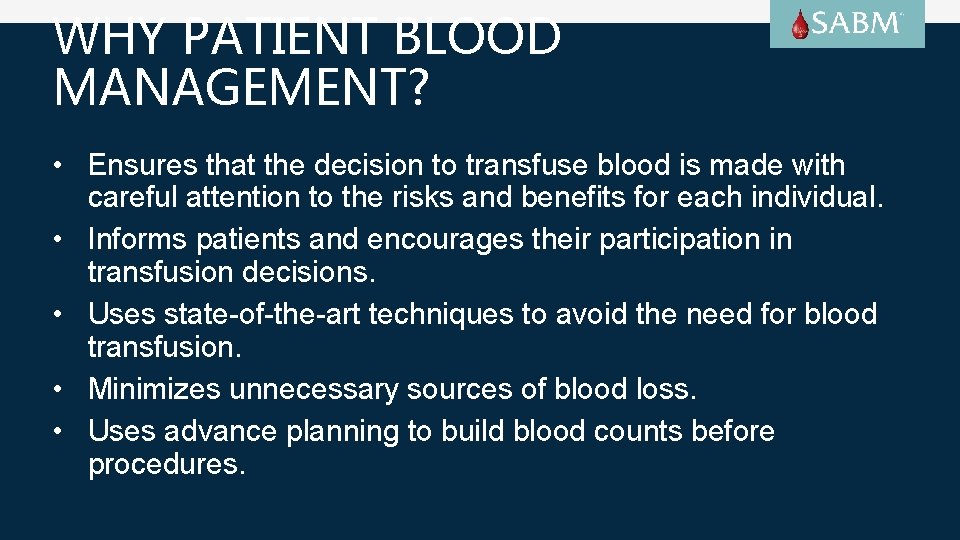 WHY PATIENT BLOOD MANAGEMENT?

SABM

• Ensures that the decision to transfuse blood is made with careful attention to the risks and benefits for each individual.
• Informs patients and encourages their participation in transfusion decisions.
• Uses state-of-the-art techniques to avoid the need for blood transfusion.
• Minimizes unnecessary sources of blood loss.
• Uses advance planning to build blood counts before procedures.